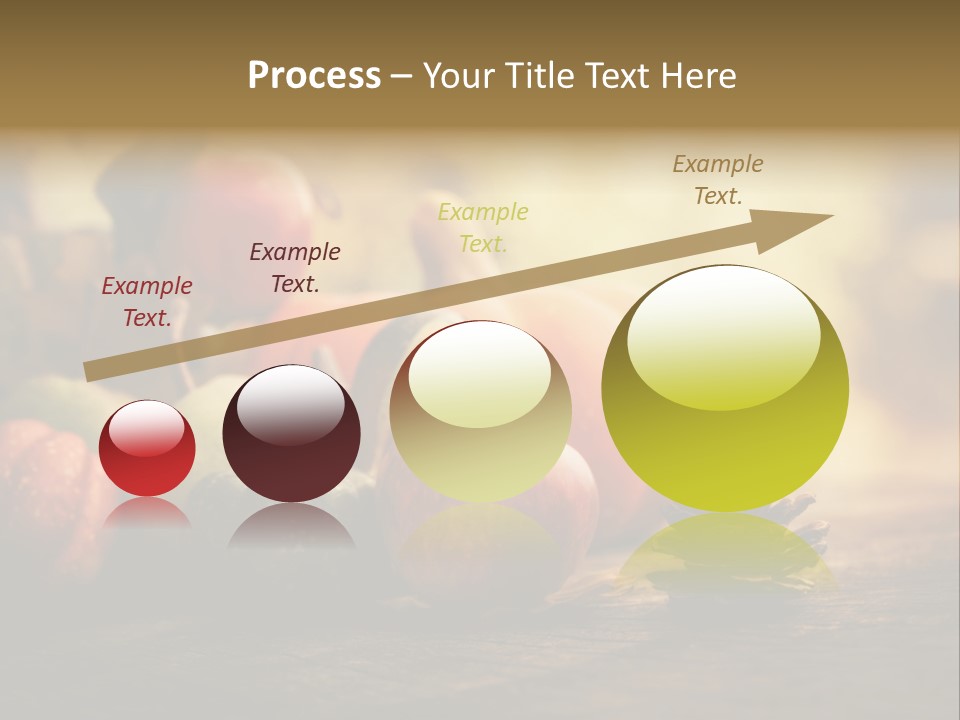 Process – Your Title Text Here

Example Text.

Example Text.

Example Text.

Example Text.